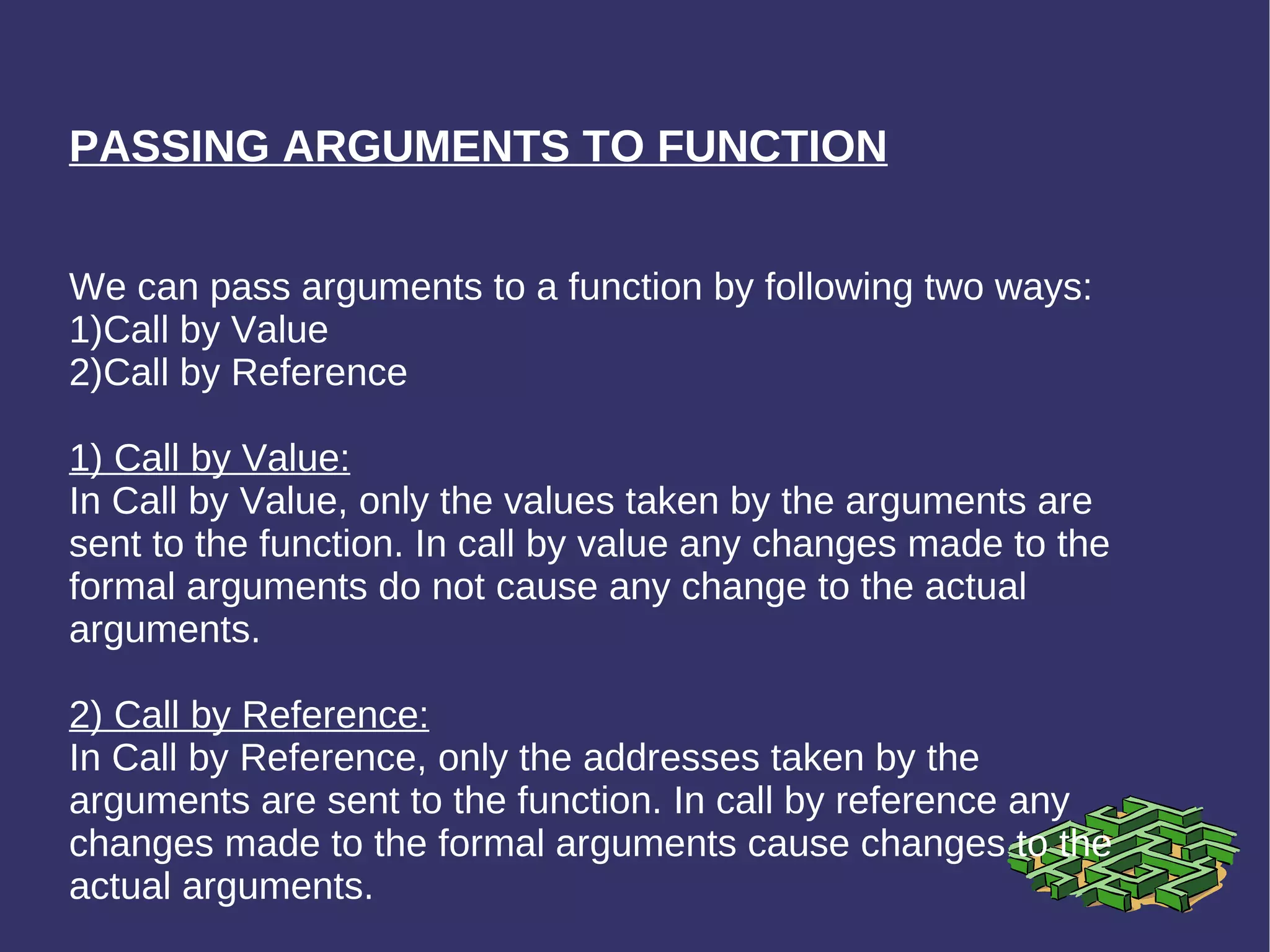 PASSING ARGUMENTS TO FUNCTION

We can pass arguments to a function by following two ways:
1)Call by Value
2)Call by Reference

1) Call by Value:
In Call by Value, only the values taken by the arguments are sent to the function. In call by value any changes made to the formal arguments do not cause any change to the actual arguments.

2) Call by Reference:
In Call by Reference, only the addresses taken by the arguments are sent to the function. In call by reference any changes made to the formal arguments cause changes to the actual arguments.